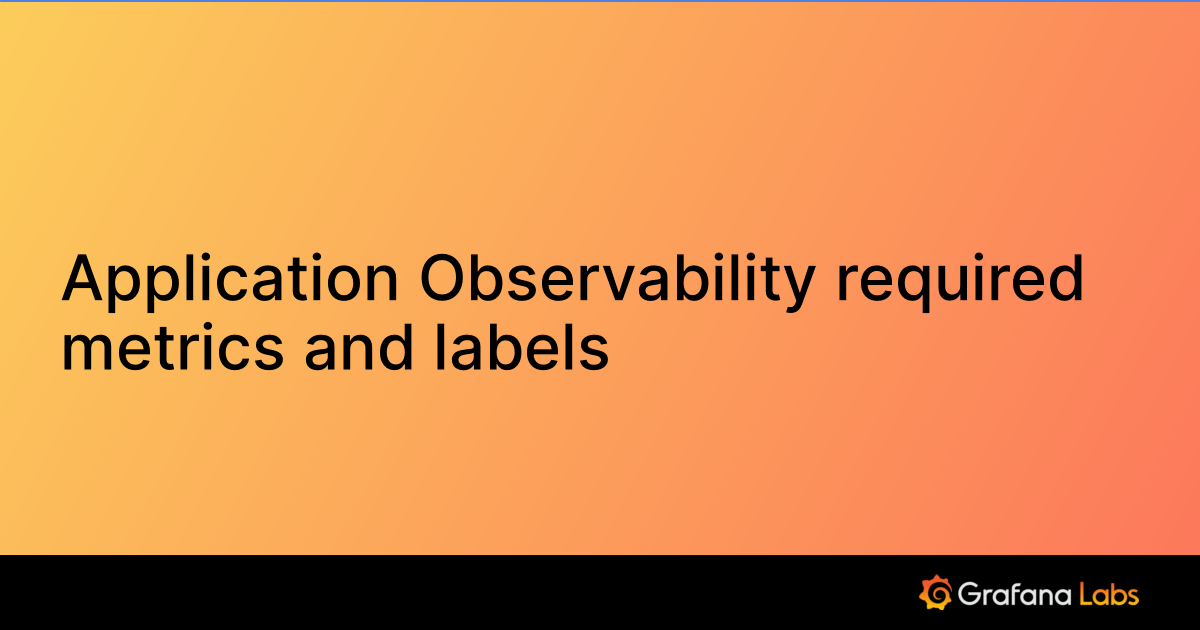 Application Observability required metrics and labels

Grafana Labs